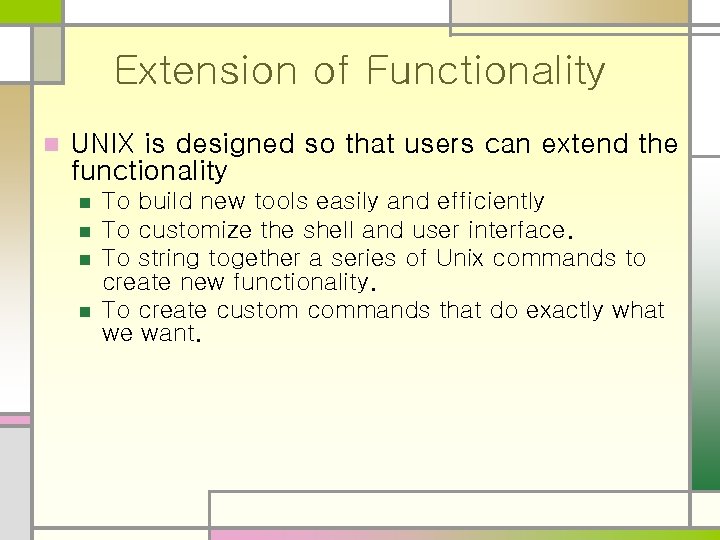 Extension of Functionality

UNIX is designed so that users can extend the functionality

To build new tools easily and efficiently

To customize the shell and user interface.

To string together a series of Unix commands to create new functionality.

To create custom commands that do exactly what we want.